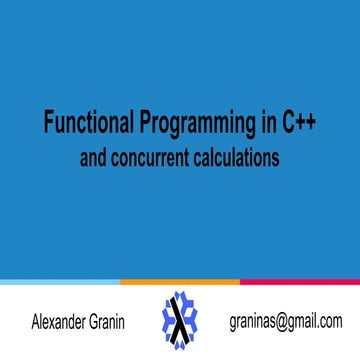 Functional Programming in C++
and concurrent calculations

Alexander Granin

graninas@gmail.com